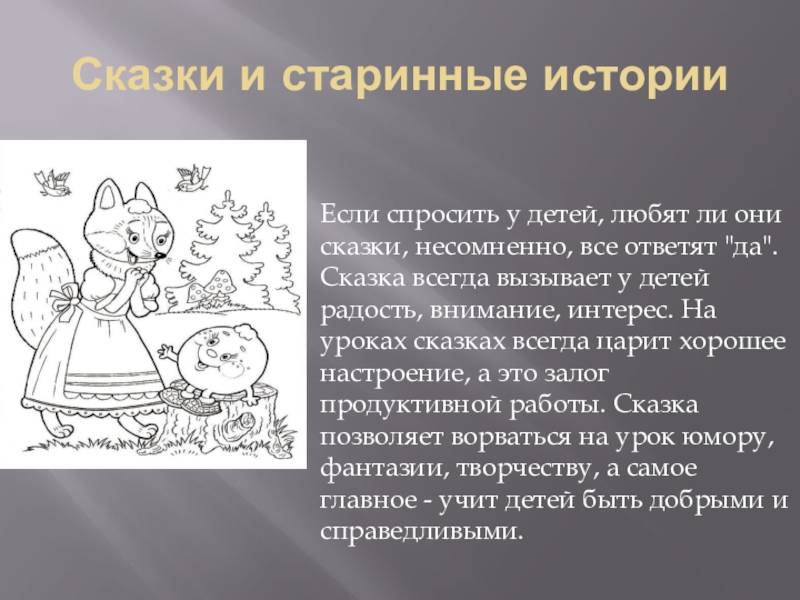 Сказки и старинные истории

Если спросить у детей, любят ли они сказки, несомненно, все ответят "да". Сказка всегда вызывает у детей радость, внимание, интерес. На уроках сказках всегда царит хорошее настроение, а это залог продуктивной работы. Сказка позволяет ворваться на урок юмору, фантазии, творчеству, а самое главное - учит детей быть добрыми и справедливыми.